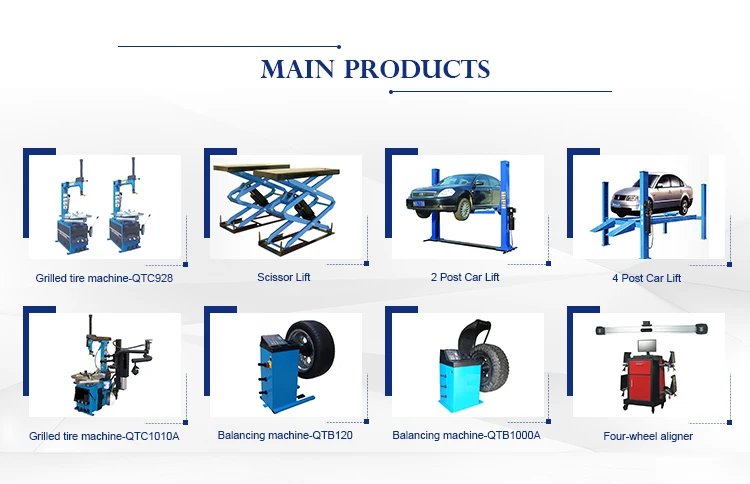 MAIN PRODUCTS

Grilled tire machine-QTC928

Scissor Lift

2 Post Car Lift

4 Post Car Lift

Grilled tire machine-QTC1010A

Balancing machine-QTB120

Balancing machine-QTB1000A

Four-wheel aligner